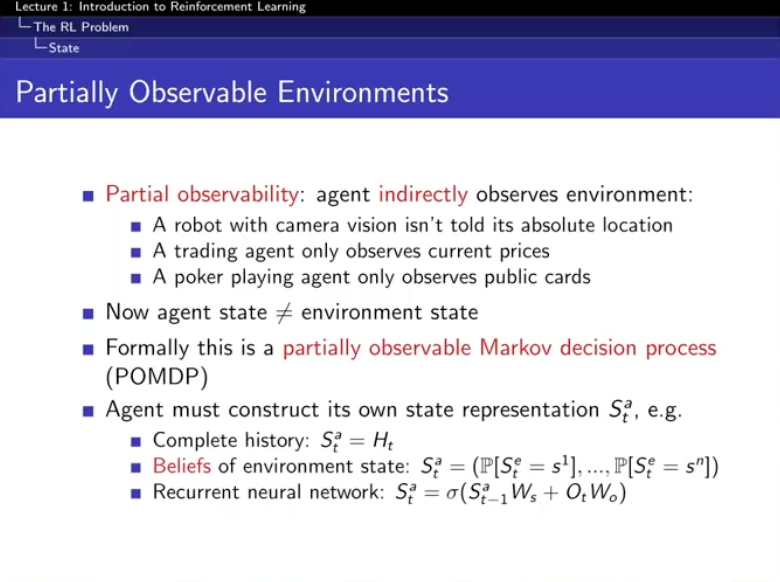 Lecture 1: Introduction to Reinforcement Learning
The RL Problem
State

Partially Observable Environments

Partial observability: agent indirectly observes environment:
A robot with camera vision isn't told its absolute location
A trading agent only observes current prices
A poker playing agent only observes public cards

Now agent state $\neq$ environment state

Formally this is a partially observable Markov decision process (POMDP)

Agent must construct its own state representation $S_t^a$, e.g.
Complete history: $S_t^a = H_t$
Beliefs of environment state: $S_t^a = (\mathbb{P}[S_t^e = s^1], ..., \mathbb{P}[S_t^e = s^n])$
Recurrent neural network: $S_t^a = \sigma(S_{t-1}^a W_s + O_t W_o)$